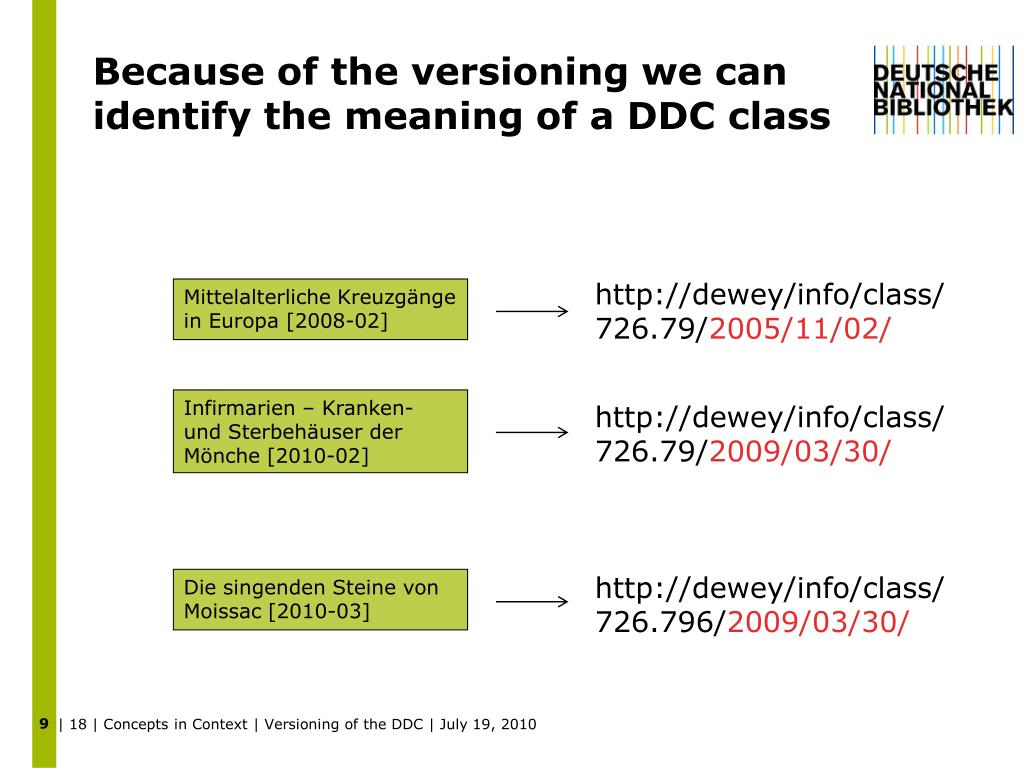 Because of the versioning we can identify the meaning of a DDC class

DEUTSCHE NATIONAL BIBLIOTHEK

Mittelalterliche Kreuzgänge in Europa [2008-02]

http://dewey/info/class/726.79/2005/11/02/

Infirmarien – Kranken- und Sterbehäuser der Mönche [2010-02]

http://dewey/info/class/726.79/2009/03/30/

Die singenden Steine von Moissac [2010-03]

http://dewey/info/class/726.796/2009/03/30/

9 | 18 | Concepts in Context | Versioning of the DDC | July 19, 2010